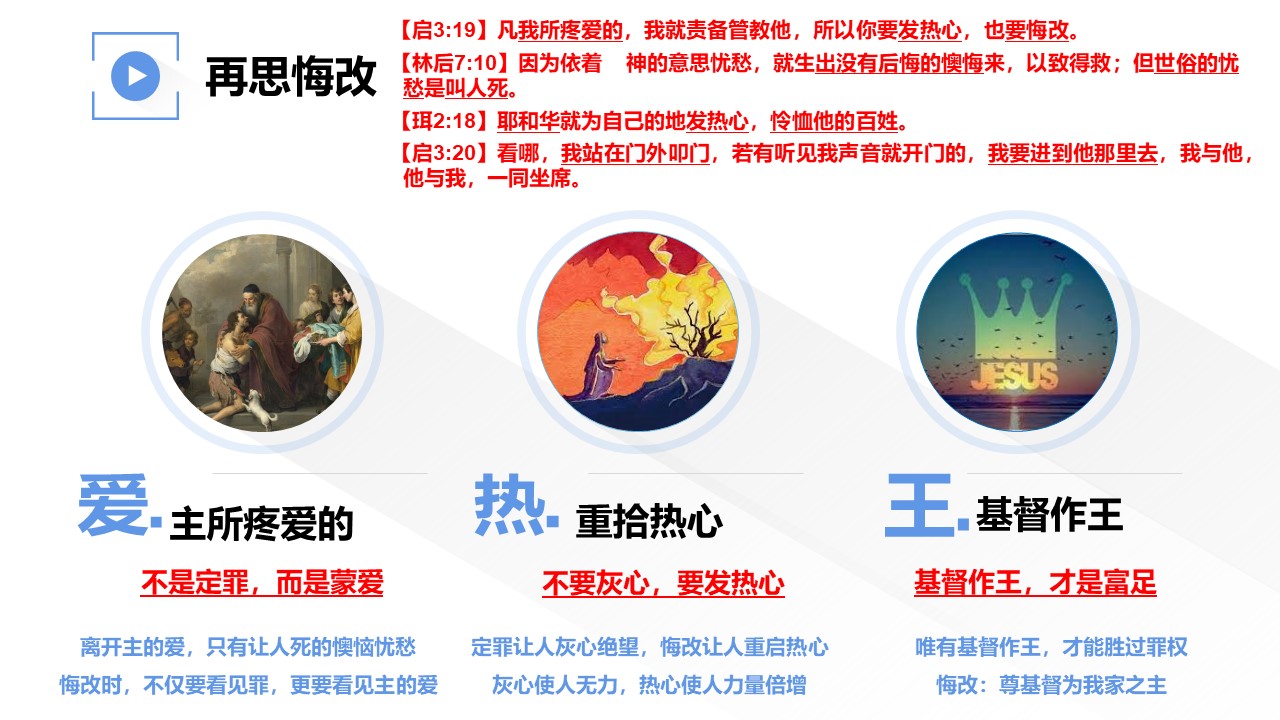 再思悔改

【启3:19】凡我所疼爱的，我就责备管教他，所以你要发热心，也要悔改。

【林后7:10】因为依着　神的意思忧愁，就生出没有后悔的懊悔来，以致得救；但世俗的忧愁是叫人死。

【珥2:18】耶和华就为自己的地发热心，怜恤他的百姓。

【启3:20】看哪，我站在门外叩门，若有听见我声音就开门的，我要进到他那里去，我与他，他与我，一同坐席。

JESUS

爱. 主所疼爱的

不是定罪，而是蒙爱

离开主的爱，只有让人死的懊恼忧愁

悔改时，不仅要看见罪，更要看见主的爱

热. 重拾热心

不要灰心，要发热心

定罪让人灰心绝望，悔改让人重启热心

灰心使人无力，热心使人力量倍增

王. 基督作王

基督作王，才是富足

唯有基督作王，才能胜过罪权

悔改：尊基督为我家之主